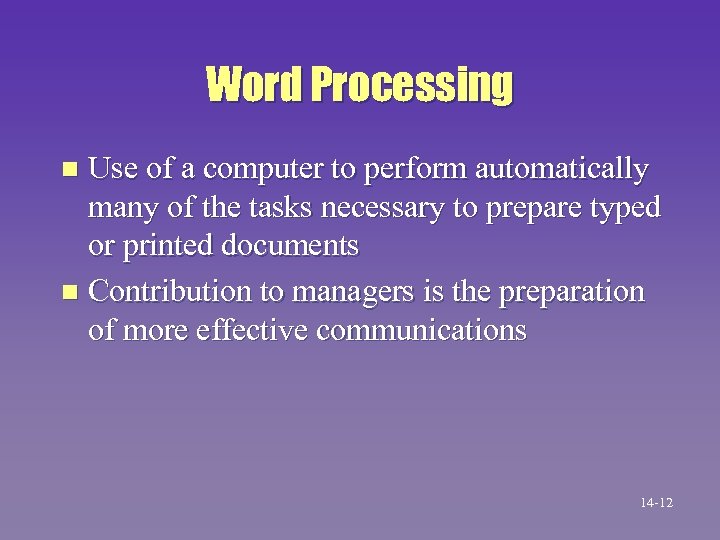 Word Processing

- Use of a computer to perform automatically many of the tasks necessary to prepare typed or printed documents
- Contribution to managers is the preparation of more effective communications

14-12